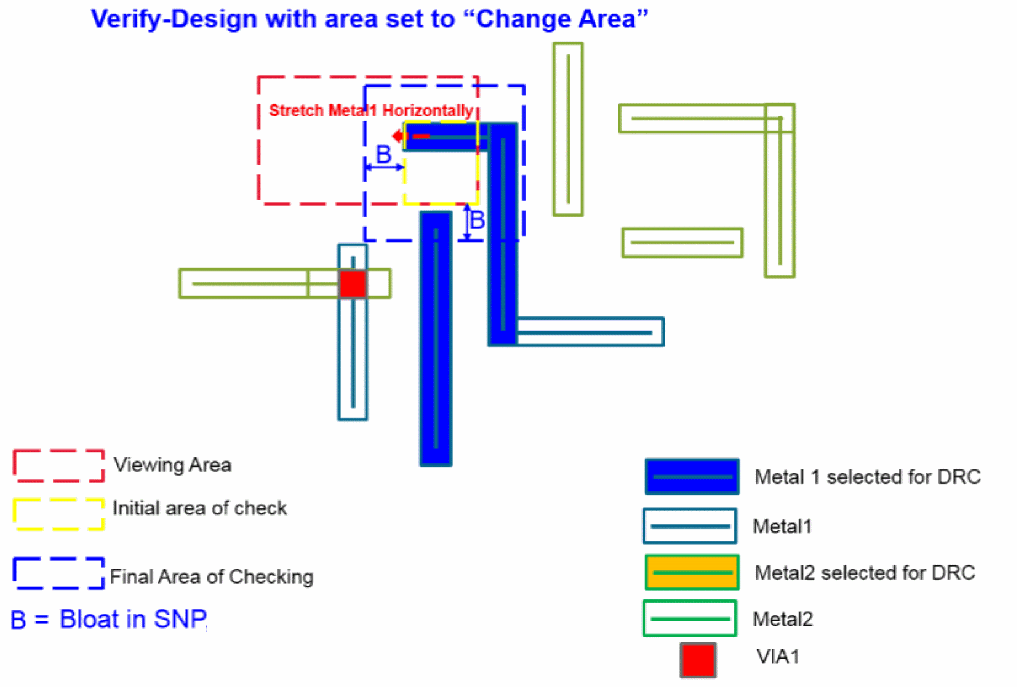 Verify-Design with area set to “Change Area”

Stretch Metal1 Horizontally

B

B

Viewing Area

Initial area of check

Final Area of Checking

B = Bloat in SNP

Metal 1 selected for DRC

Metal1

Metal2 selected for DRC

Metal2

VIA1